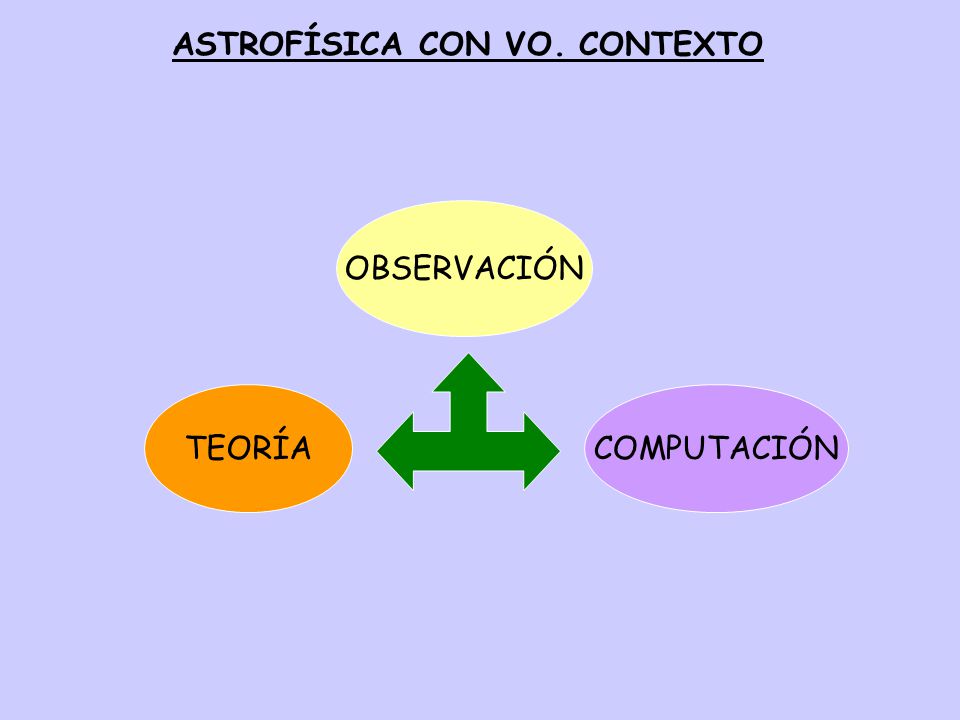 ASTROFÍSICA CON VO. CONTEXTO

OBSERVACIÓN

TEORÍA

COMPUTACIÓN